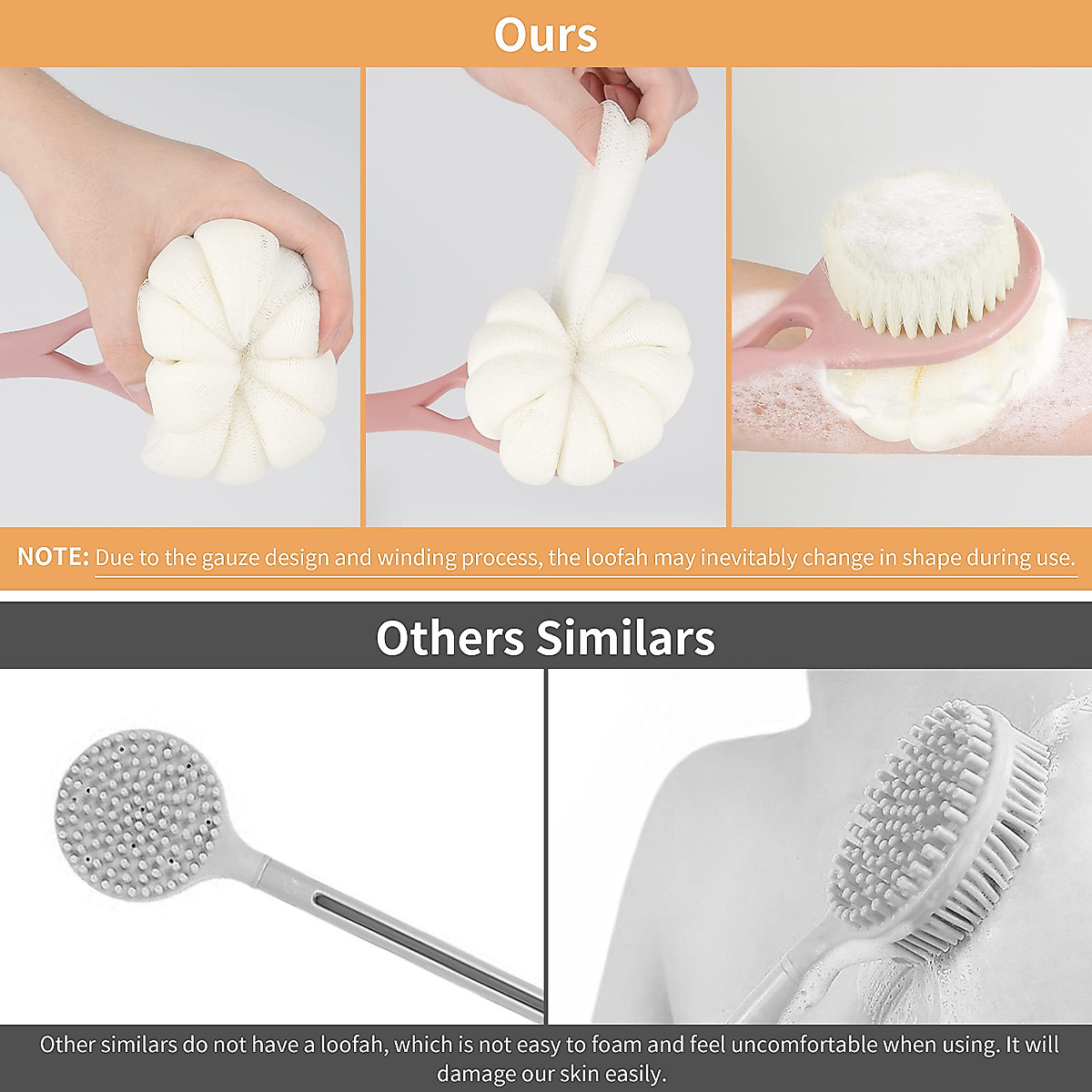 Ours

NOTE: Due to the gauze design and winding process, the loofah may inevitably change in shape during use.

Others Similars

Other similars do not have a loofah, which is not easy to foam and feel uncomfortable when using. It will damage our skin easily.